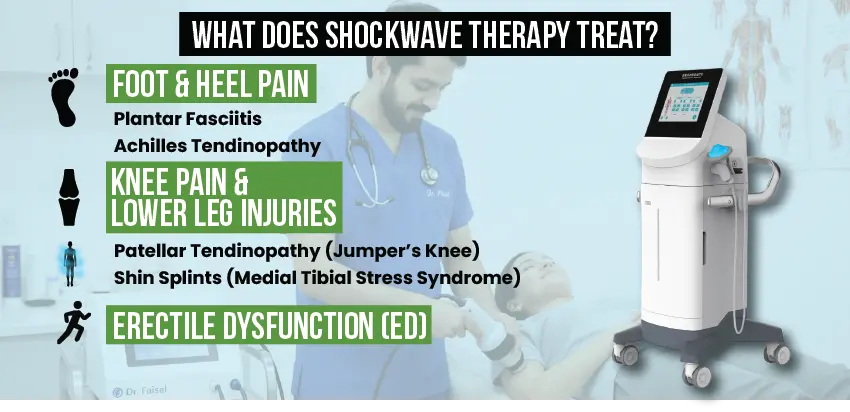 WHAT DOES SHOCKWAVE THERAPY TREAT?

FOOT & HEEL PAIN

Plantar Fasciitis

Achilles Tendinopathy

KNEE PAIN & LOWER LEG INJURIES

Patellar Tendinopathy (Jumper's Knee)

Shin Splints (Medial Tibial Stress Syndrome)

ERECTILE DYSFUNCTION (ED)

Dr. Faisal

Dr. Faisal